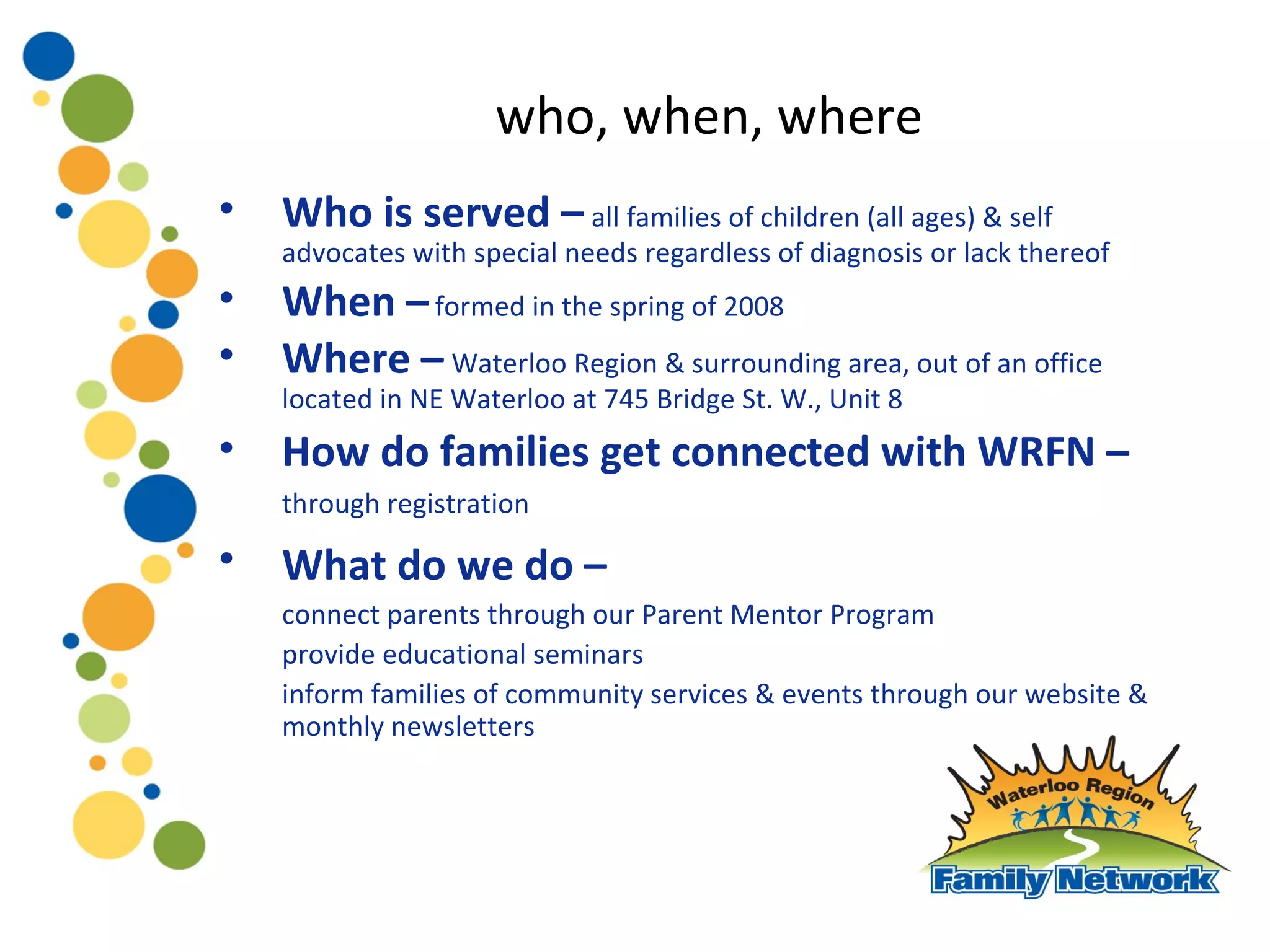 who, when, where

• Who is served – all families of children (all ages) & self advocates with special needs regardless of diagnosis or lack thereof

• When – formed in the spring of 2008

• Where – Waterloo Region & surrounding area, out of an office located in NE Waterloo at 745 Bridge St. W., Unit 8

• How do families get connected with WRFN – through registration

• What do we do –

connect parents through our Parent Mentor Program

provide educational seminars

inform families of community services & events through our website & monthly newsletters

Waterloo Region
Family Network